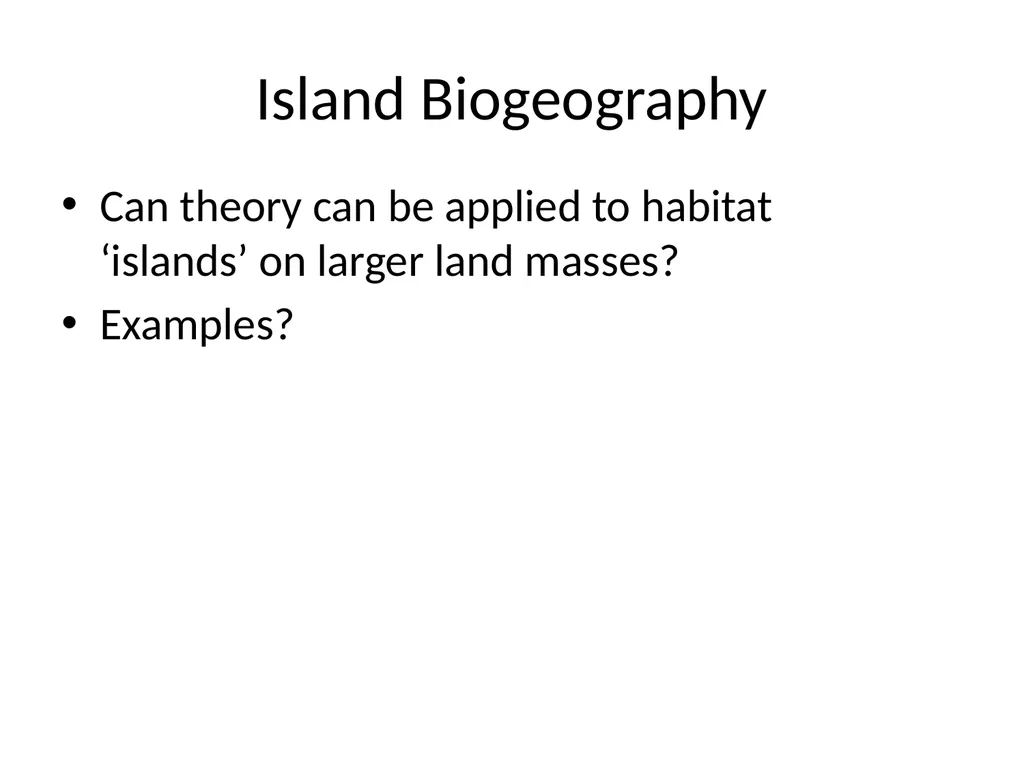 Island Biogeography

• Can theory can be applied to habitat ‘islands’ on larger land masses?
• Examples?